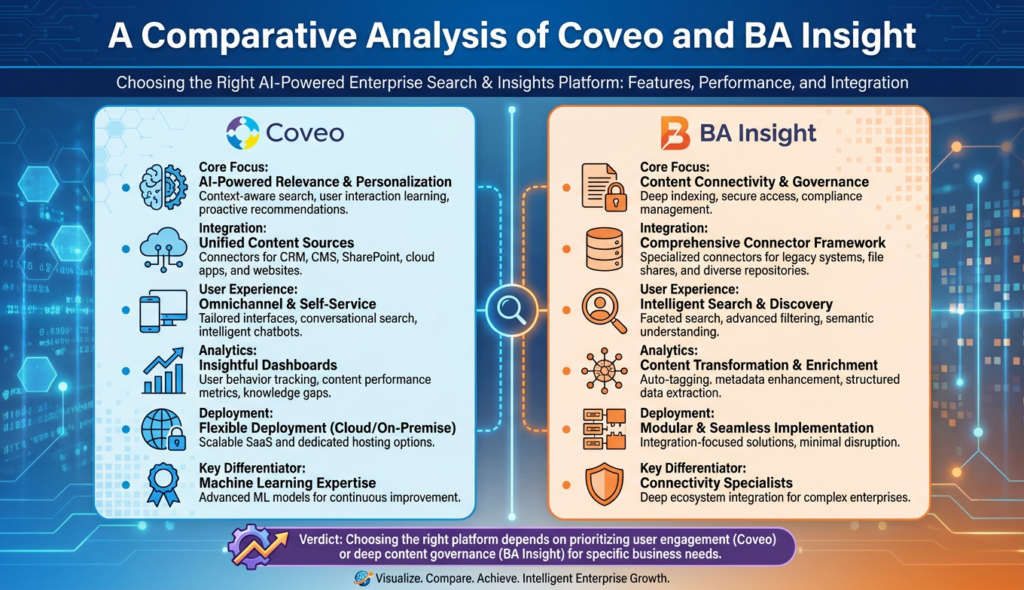 A Comparative Analysis of Coveo and BA Insight

Choosing the Right AI-Powered Enterprise Search & Insights Platform: Features, Performance, and Integration

Coveo

Core Focus:
AI-Powered Relevance & Personalization
Context-aware search, user interaction learning, proactive recommendations.

Integration:
Unified Content Sources
Connectors for CRM, CMS, SharePoint, cloud apps, and websites.

User Experience:
Omnichannel & Self-Service
Tailored interfaces, conversational search, intelligent chatbots.

Analytics:
Insightful Dashboards
User behavior tracking, content performance metrics, knowledge gaps.

Deployment:
Flexible Deployment (Cloud/On-Premise)
Scalable SaaS and dedicated hosting options.

Key Differentiator:
Machine Learning Expertise
Advanced ML models for continuous improvement.

BA Insight

Core Focus:
Content Connectivity & Governance
Deep indexing, secure access, compliance management.

Integration:
Comprehensive Connector Framework
Specialized connectors for legacy systems, file shares, and diverse repositories.

User Experience:
Intelligent Search & Discovery
Faceted search, advanced filtering, semantic understanding.

Analytics:
Content Transformation & Enrichment
Auto-tagging, metadata enhancement, structured data extraction.

Deployment:
Modular & Seamless Implementation
Integration-focused solutions, minimal disruption.

Key Differentiator:
Connectivity Specialists
Deep ecosystem integration for complex enterprises.

Verdict: Choosing the right platform depends on prioritizing user engagement (Coveo) or deep content governance (BA Insight) for specific business needs.

Visualize. Compare. Achieve. Intelligent Enterprise Growth.